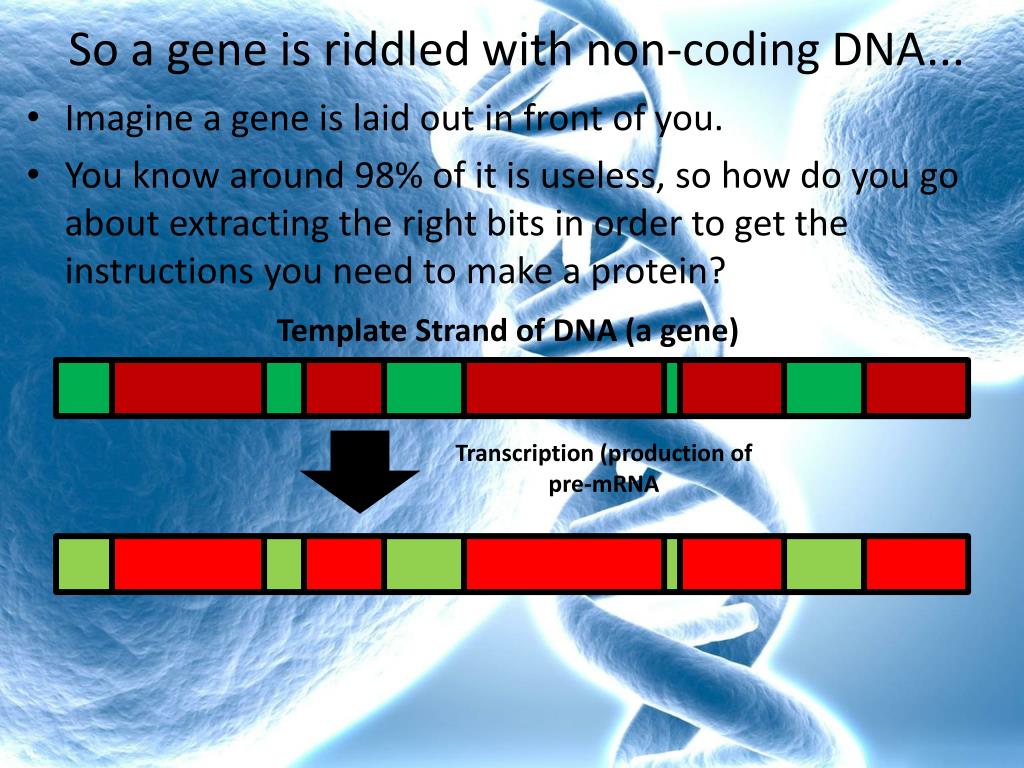 So a gene is riddled with non-coding DNA...

• Imagine a gene is laid out in front of you.
• You know around 98% of it is useless, so how do you go about extracting the right bits in order to get the instructions you need to make a protein?

Template Strand of DNA (a gene)

Transcription (production of pre-mRNA